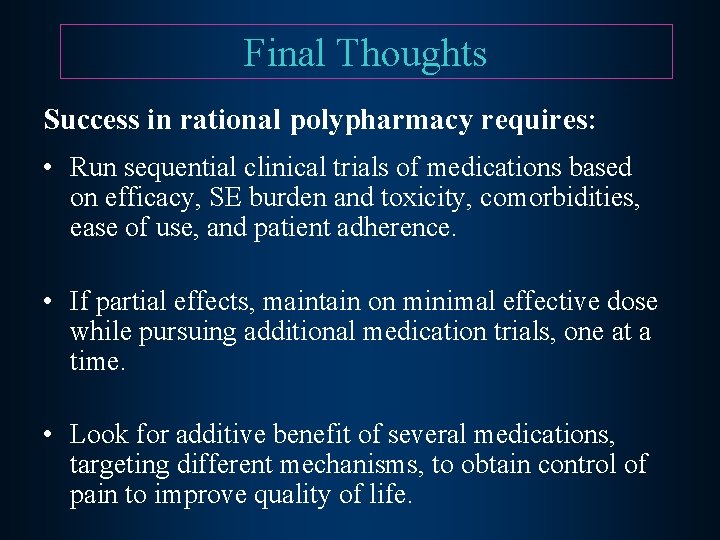 Final Thoughts

Success in rational polypharmacy requires:

• Run sequential clinical trials of medications based on efficacy, SE burden and toxicity, comorbidities, ease of use, and patient adherence.

• If partial effects, maintain on minimal effective dose while pursuing additional medication trials, one at a time.

• Look for additive benefit of several medications, targeting different mechanisms, to obtain control of pain to improve quality of life.